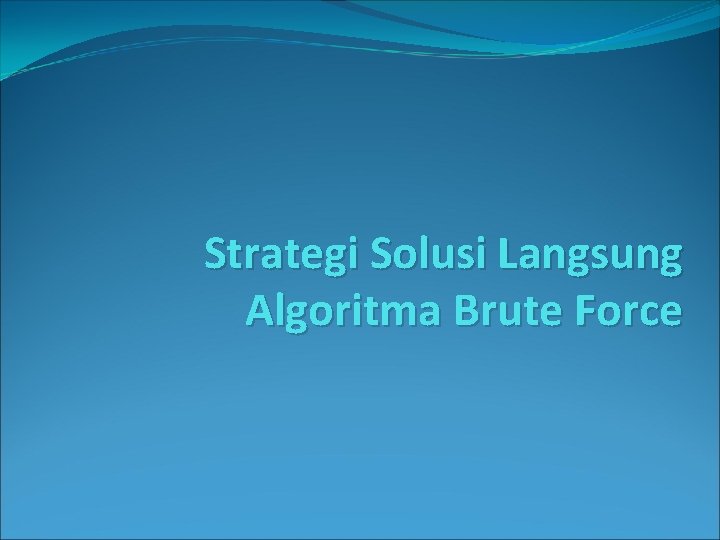 Strategi Solusi Langsung
Algoritma Brute Force